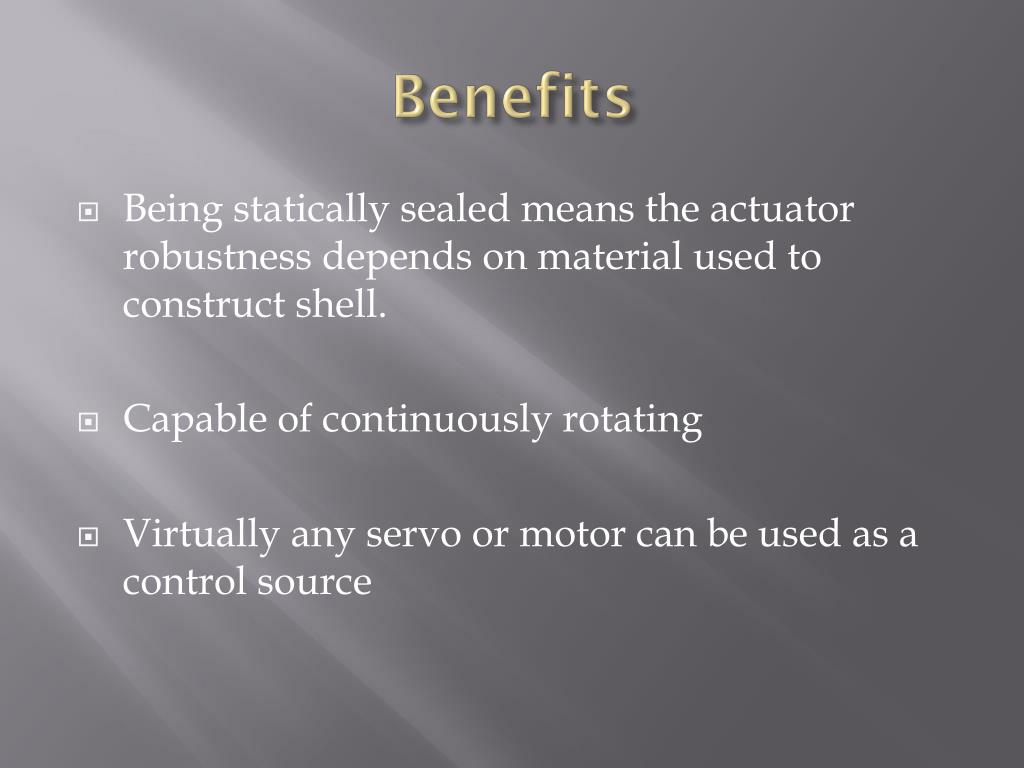 Benefits

Being statically sealed means the actuator robustness depends on material used to construct shell.

Capable of continuously rotating

Virtually any servo or motor can be used as a control source